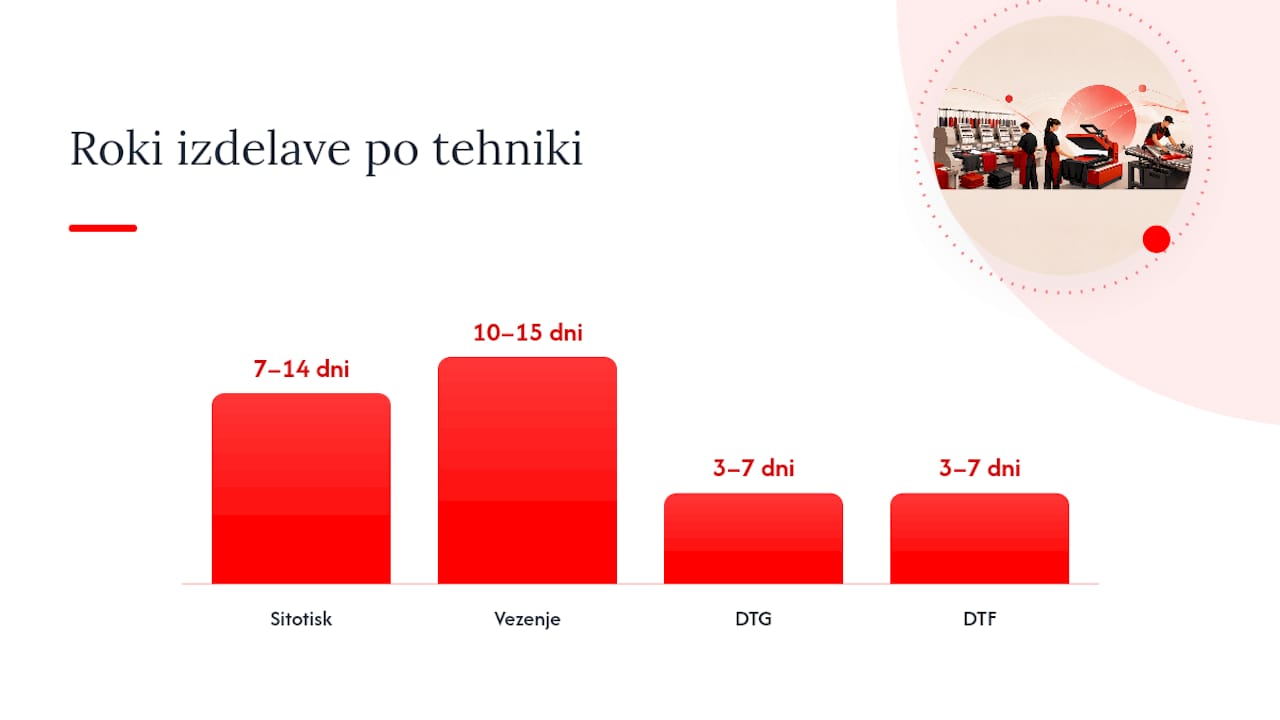 Roki izdelave po tehniki

7–14 dni
10–15 dni
3–7 dni
3–7 dni

Sitotisk
Vezenje
DTG
DTF